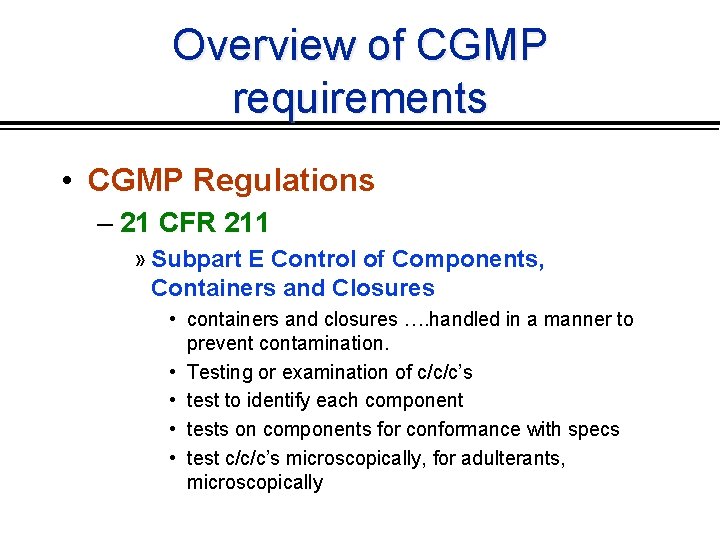 Overview of CGMP requirements

• CGMP Regulations
– 21 CFR 211
» Subpart E Control of Components, Containers and Closures
• containers and closures ….handled in a manner to prevent contamination.
• Testing or examination of c/c/c's
• test to identify each component
• tests on components for conformance with specs
• test c/c/c's microscopically, for adulterants, microscopically